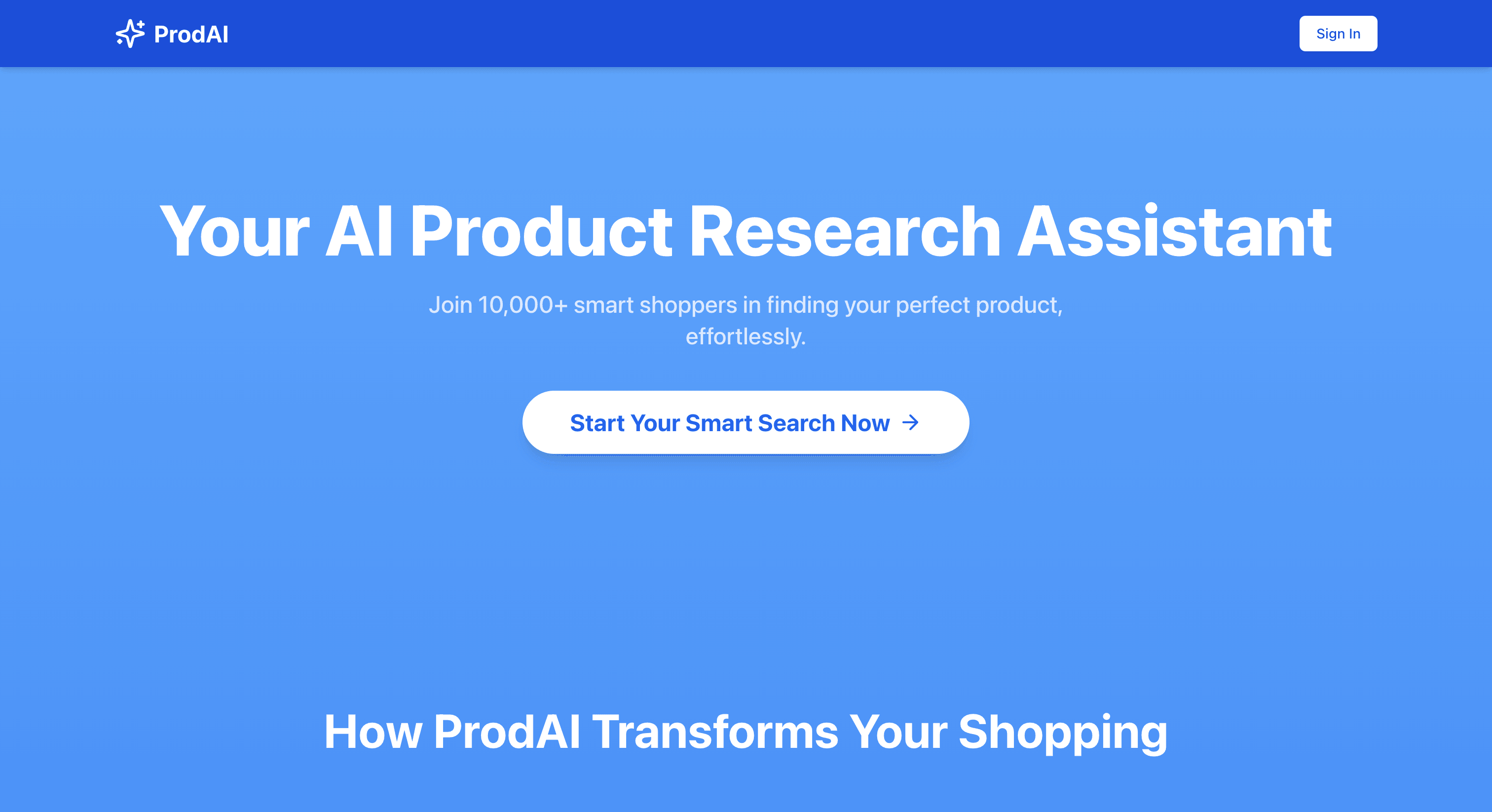 ProdAI

Sign In

Your AI Product Research Assistant

Join 10,000+ smart shoppers in finding your perfect product, effortlessly.

Start Your Smart Search Now →

How ProdAI Transforms Your Shopping